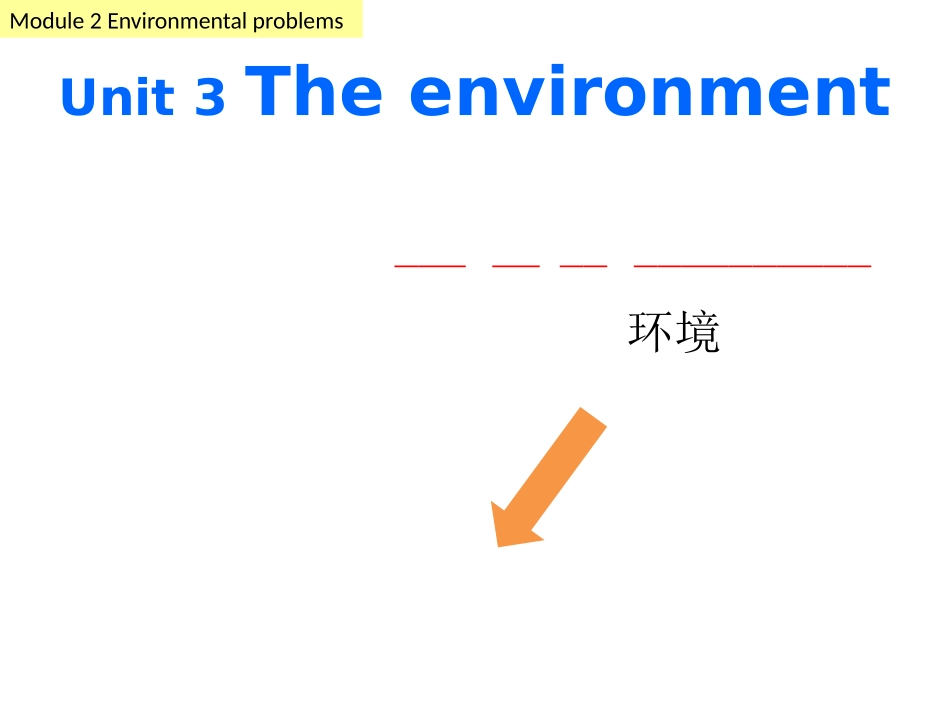 Module 2 Environmental problems

Unit 3 The environment

___ __ __ __________

环境